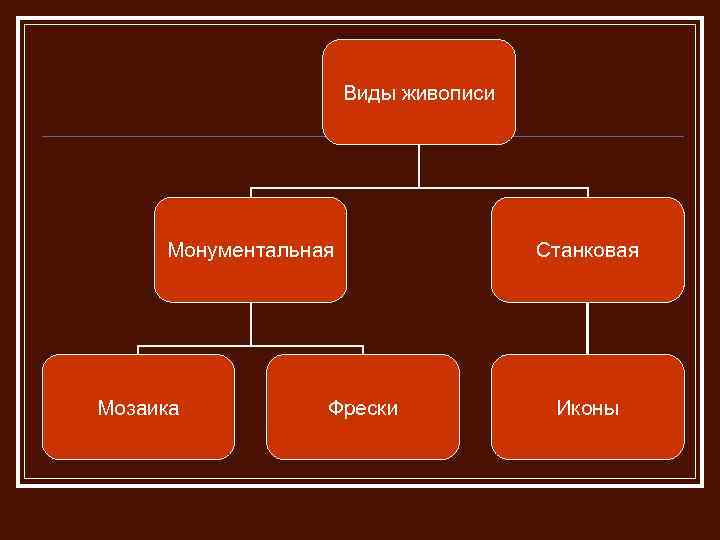 Виды живописи

Монументальная

Станковая

Мозаика

Фрески

Иконы